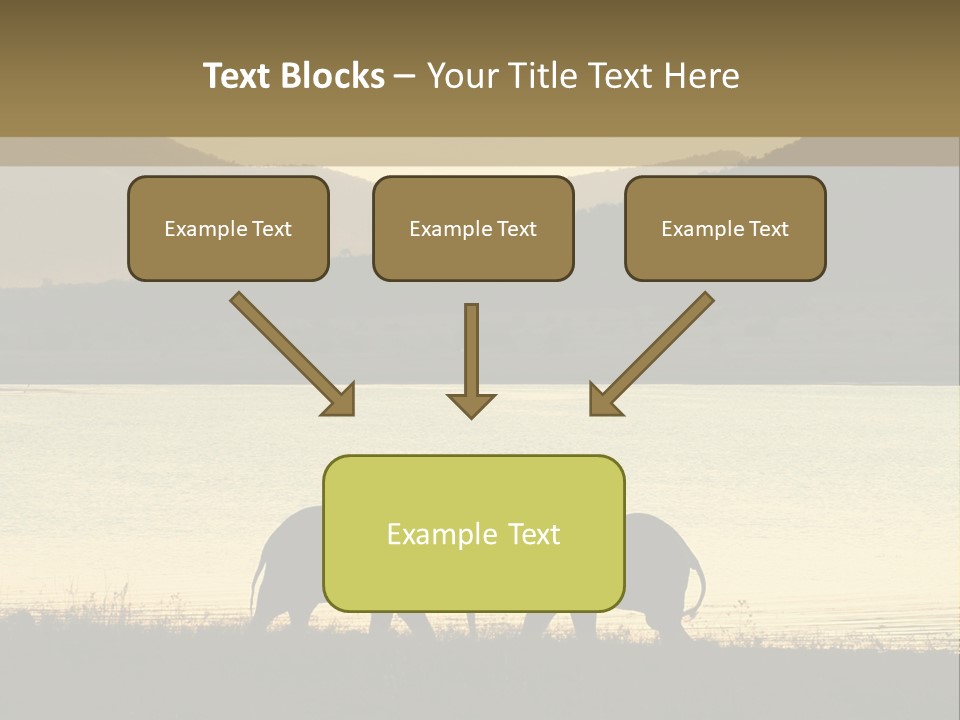 Text Blocks – Your Title Text Here

Example Text

Example Text

Example Text

Example Text